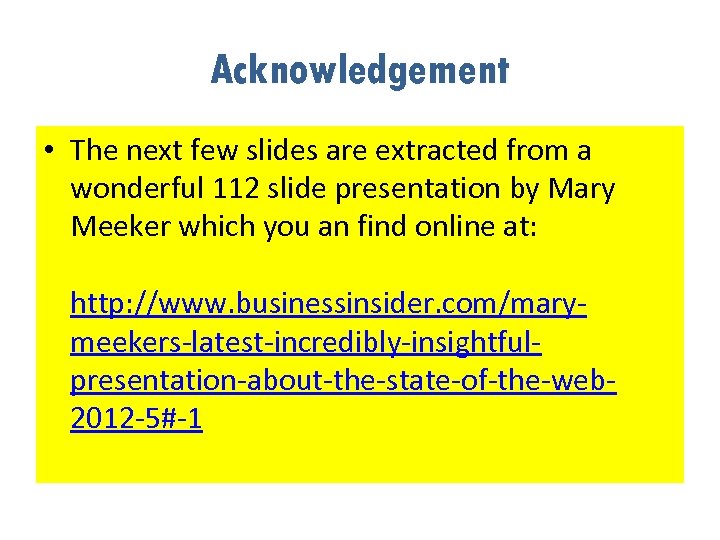 Acknowledgement

• The next few slides are extracted from a wonderful 112 slide presentation by Mary Meeker which you an find online at:

http://www.businessinsider.com/mary-meekers-latest-incredibly-insightful-presentation-about-the-state-of-the-web-2012-5#-1